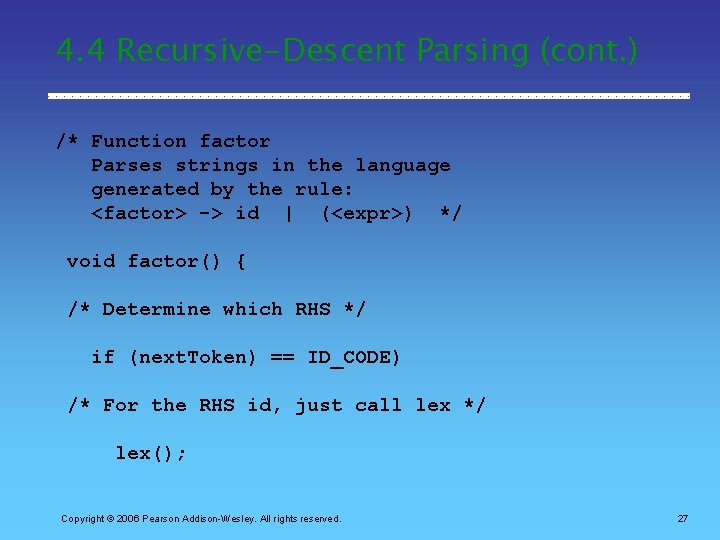 4.4 Recursive-Descent Parsing (cont.)

/* Function factor
   Parses strings in the language
   generated by the rule:
   <factor> -> id  |  (<expr>)  */

 void factor() {

 /* Determine which RHS */

   if (nextToken) == ID_CODE)

 /* For the RHS id, just call lex */

     lex();

Copyright © 2006 Pearson Addison-Wesley. All rights reserved.

27